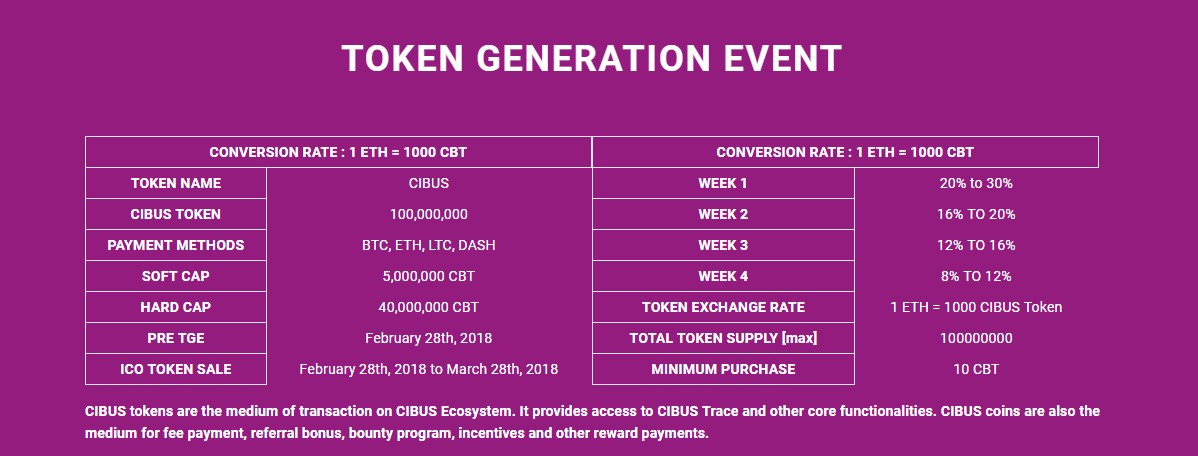 TOKEN GENERATION EVENT

| CONVERSION RATE : 1 ETH = 1000 CBT | |
|---|---|
| TOKEN NAME | CIBUS |
| CIBUS TOKEN | 100,000,000 |
| PAYMENT METHODS | BTC, ETH, LTC, DASH |
| SOFT CAP | 5,000,000 CBT |
| HARD CAP | 40,000,000 CBT |
| PRE TGE | February 28th, 2018 |
| ICO TOKEN SALE | February 28th, 2018 to March 28th, 2018 |

| CONVERSION RATE : 1 ETH = 1000 CBT | |
|---|---|
| WEEK 1 | 20% to 30% |
| WEEK 2 | 16% TO 20% |
| WEEK 3 | 12% TO 16% |
| WEEK 4 | 8% TO 12% |
| TOKEN EXCHANGE RATE | 1 ETH = 1000 CIBUS Token |
| TOTAL TOKEN SUPPLY [max] | 100000000 |
| MINIMUM PURCHASE | 10 CBT |

CIBUS tokens are the medium of transaction on CIBUS Ecosystem. It provides access to CIBUS Trace and other core functionalities. CIBUS coins are also the medium for fee payment, referral bonus, bounty program, incentives and other reward payments.